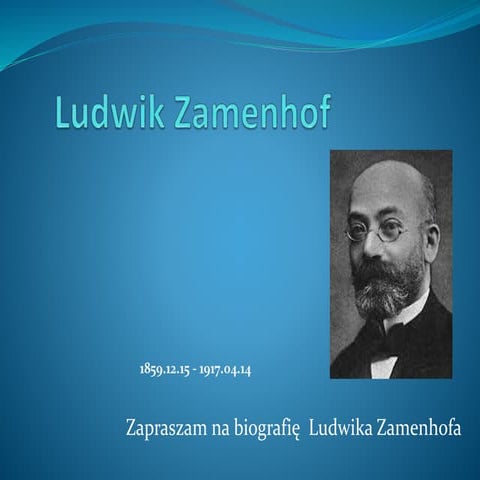 Ludwik Zamenhof

1859.12.15 - 1917.04.14

Zapraszam na biografię Ludwika Zamenhofa